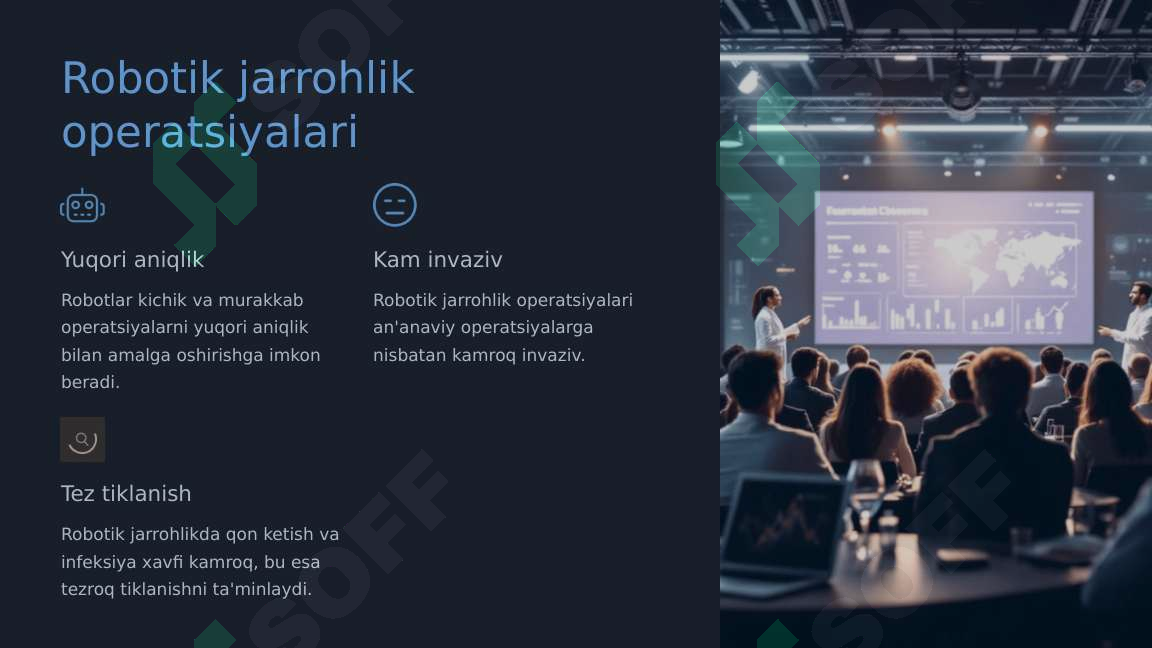 Robotik jarrohlik operatsiyalari

Yuqori aniqlik

Robotlar kichik va murakkab operatsiyalarni yuqori aniqlik bilan amalga oshirishga imkon beradi.

Kam invaziv

Robotik jarrohlik operatsiyalari an'anaviy operatsiyalarga nisbatan kamroq invaziv.

Tez tiklanish

Robotik jarrohlikda qon ketish va infeksiya xavfi kamroq, bu esa tezroq tiklanishni ta'minlaydi.

SOFF

SOFF

SOFF